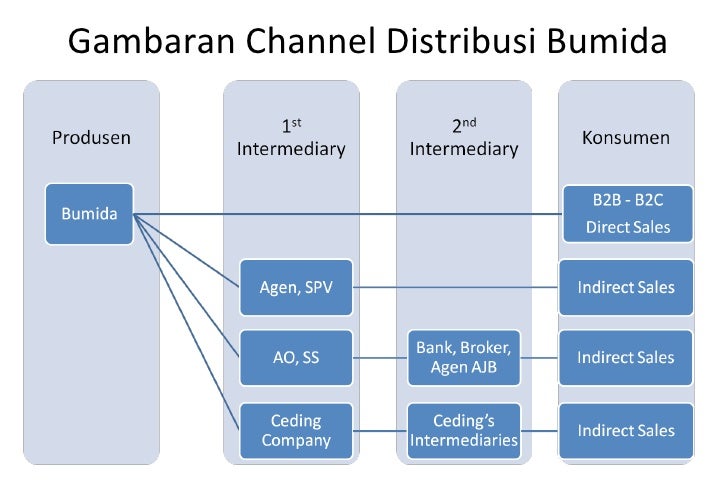 Gambaran Channel Distribusi Bumida

Produsen

Bumida

$1^{st}$ Intermediary

Agen, SPV

AO, SS

Ceding Company

$2^{nd}$ Intermediary

Bank, Broker, Agen AJB

Ceding's Intermediaries

Konsumen

B2B - B2C Direct Sales

Indirect Sales

Indirect Sales

Indirect Sales